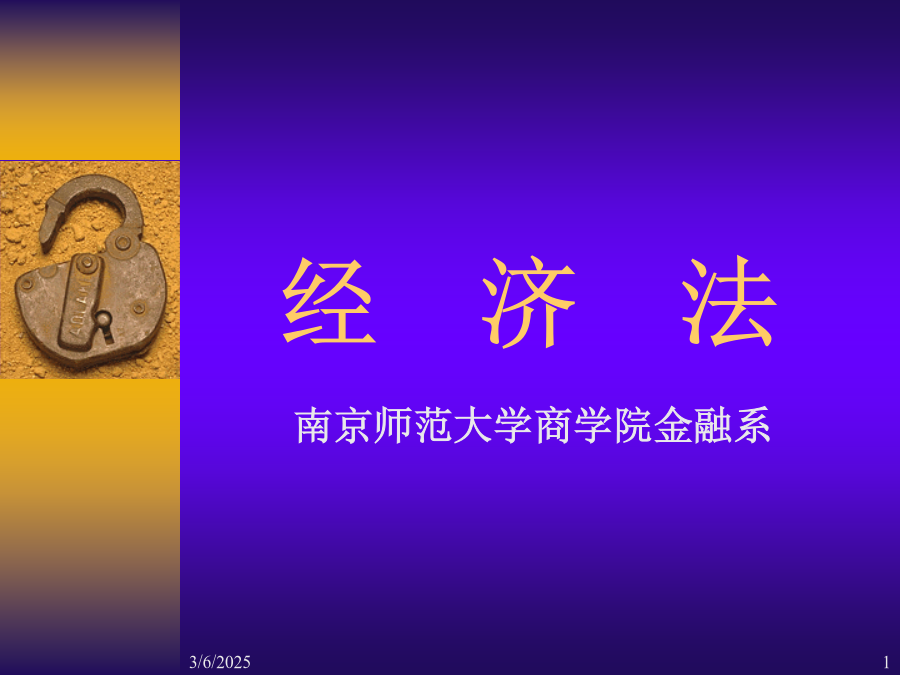 经 济 法

南京师范大学商学院金融系

3/6/2025

1